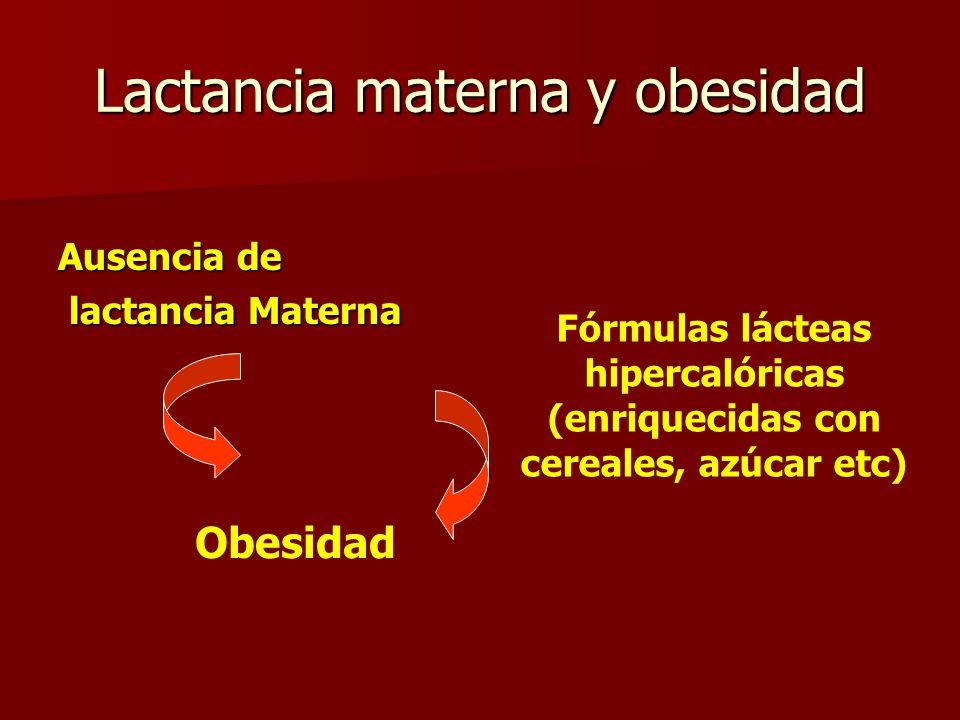 Lactancia materna y obesidad

Ausencia de lactancia Materna

Fórmulas lácteas hipercalóricas (enriquecidas con cereales, azúcar etc)

Obesidad